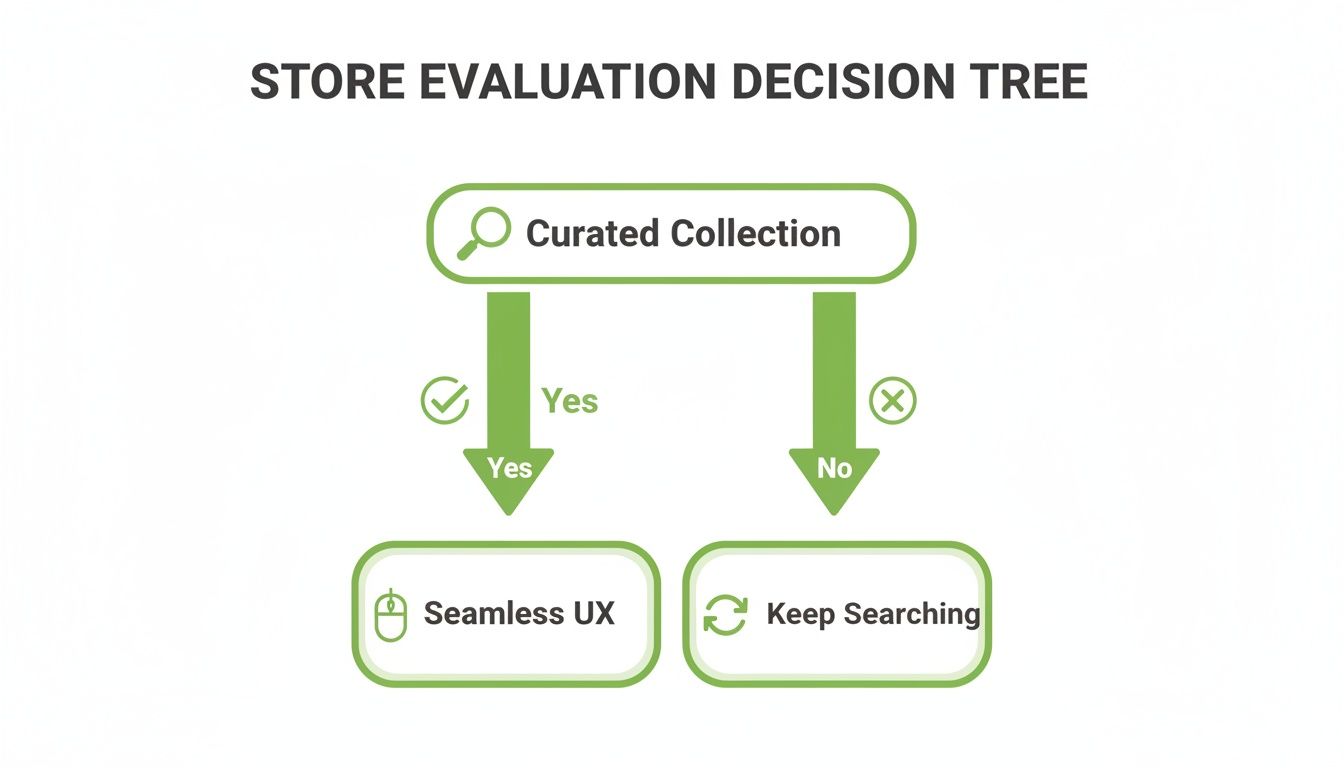 STORE EVALUATION DECISION TREE

Curated Collection

Yes

Yes

No

Seamless UX

Keep Searching